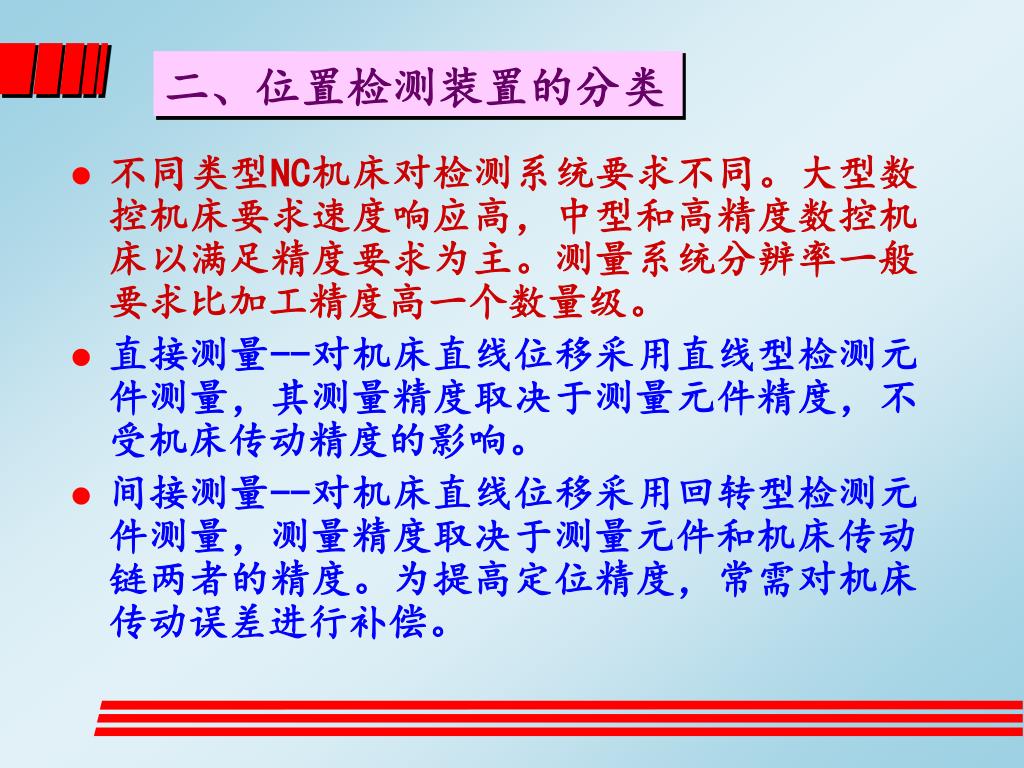 二、位置检测装置的分类

● 不同类型NC机床对检测系统要求不同。大型数控机床要求速度响应高，中型和高精度数控机床以满足精度要求为主。测量系统分辨率一般要求比加工精度高一个数量级。

● 直接测量--对机床直线位移采用直线型检测元件测量，其测量精度取决于测量元件精度，不受机床传动精度的影响。

● 间接测量--对机床直线位移采用回转型检测元件测量，测量精度取决于测量元件和机床传动链两者的精度。为提高定位精度，常需对机床传动误差进行补偿。